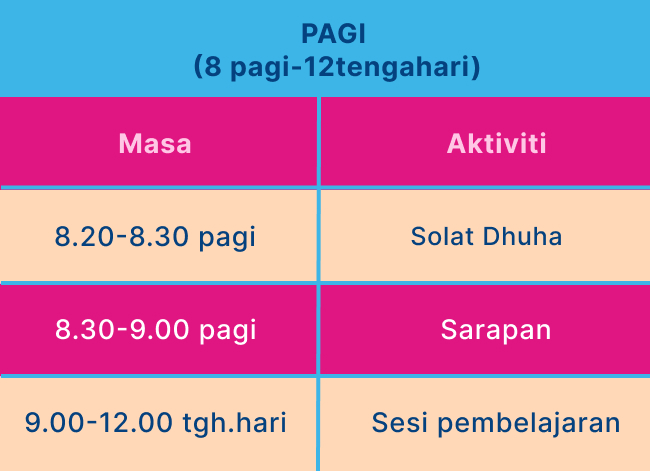 PAGI
(8 pagi-12tengahari)

| Masa | Aktiviti |
|---|---|
| 8.20-8.30 pagi | Solat Dhuha |
| 8.30-9.00 pagi | Sarapan |
| 9.00-12.00 tgh.hari | Sesi pembelajaran |